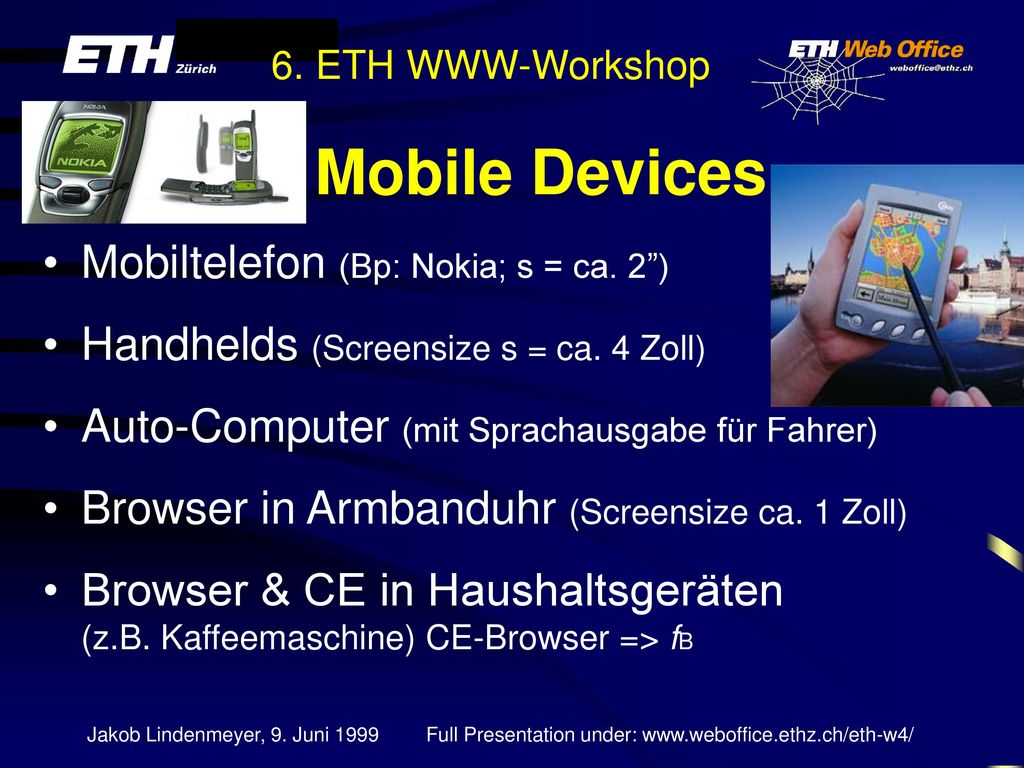 ETH Zürich

6. ETH WWW-Workshop

ETH Web Office
weboffice@ethz.ch

NOKIA

Mobile Devices

• Mobiltelefon (Bp: Nokia; s = ca. 2”)

• Handhelds (Screensize s = ca. 4 Zoll)

• Auto-Computer (mit Sprachausgabe für Fahrer)

• Browser in Armbanduhr (Screensize ca. 1 Zoll)

• Browser & CE in Haushaltsgeräten (z.B. Kaffeemaschine) CE-Browser => $f_B$

Jakob Lindenmeyer, 9. Juni 1999 Full Presentation under: www.weboffice.ethz.ch/eth-w4/